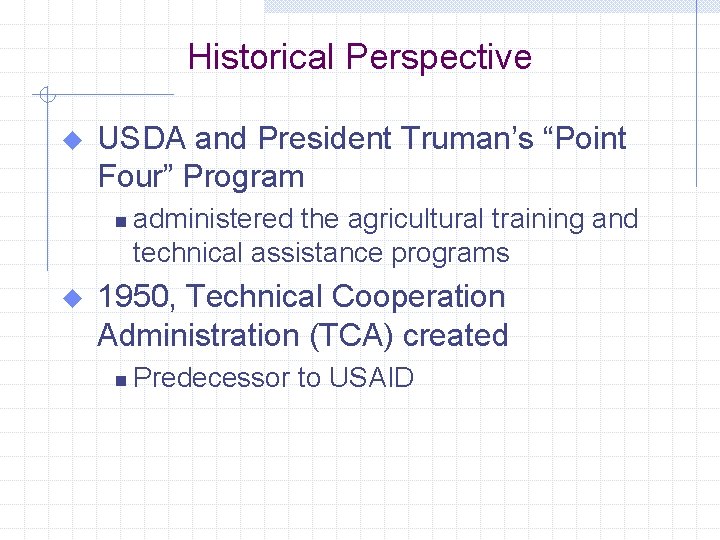 Historical Perspective

USDA and President Truman’s “Point Four” Program

administered the agricultural training and technical assistance programs

1950, Technical Cooperation Administration (TCA) created

Predecessor to USAID